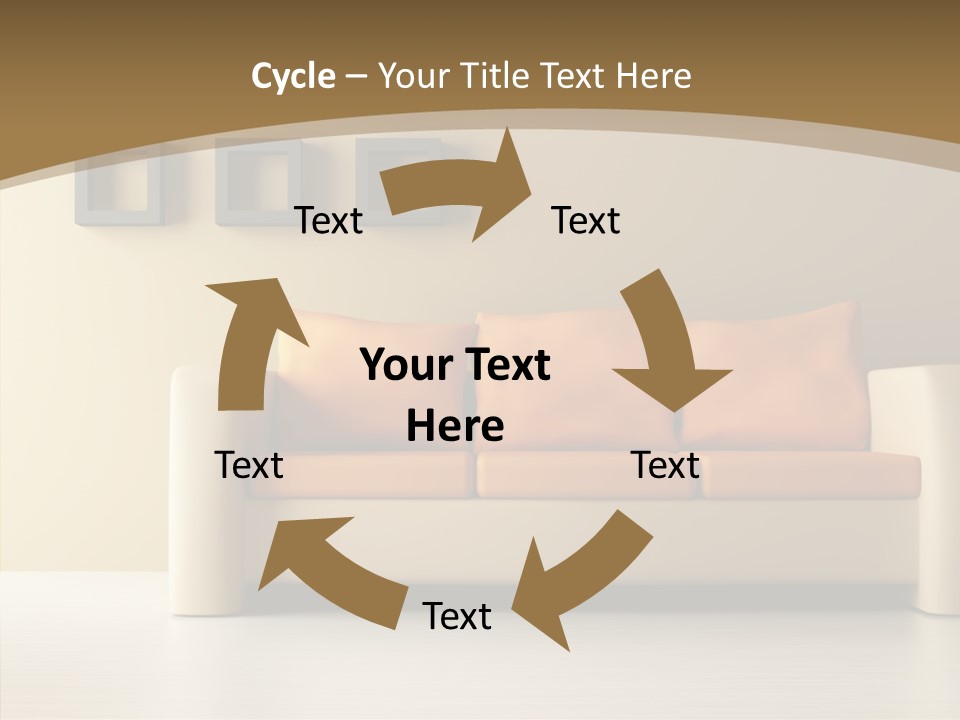 Cycle – Your Title Text Here

Text

Text

Your Text Here

Text

Text

Text